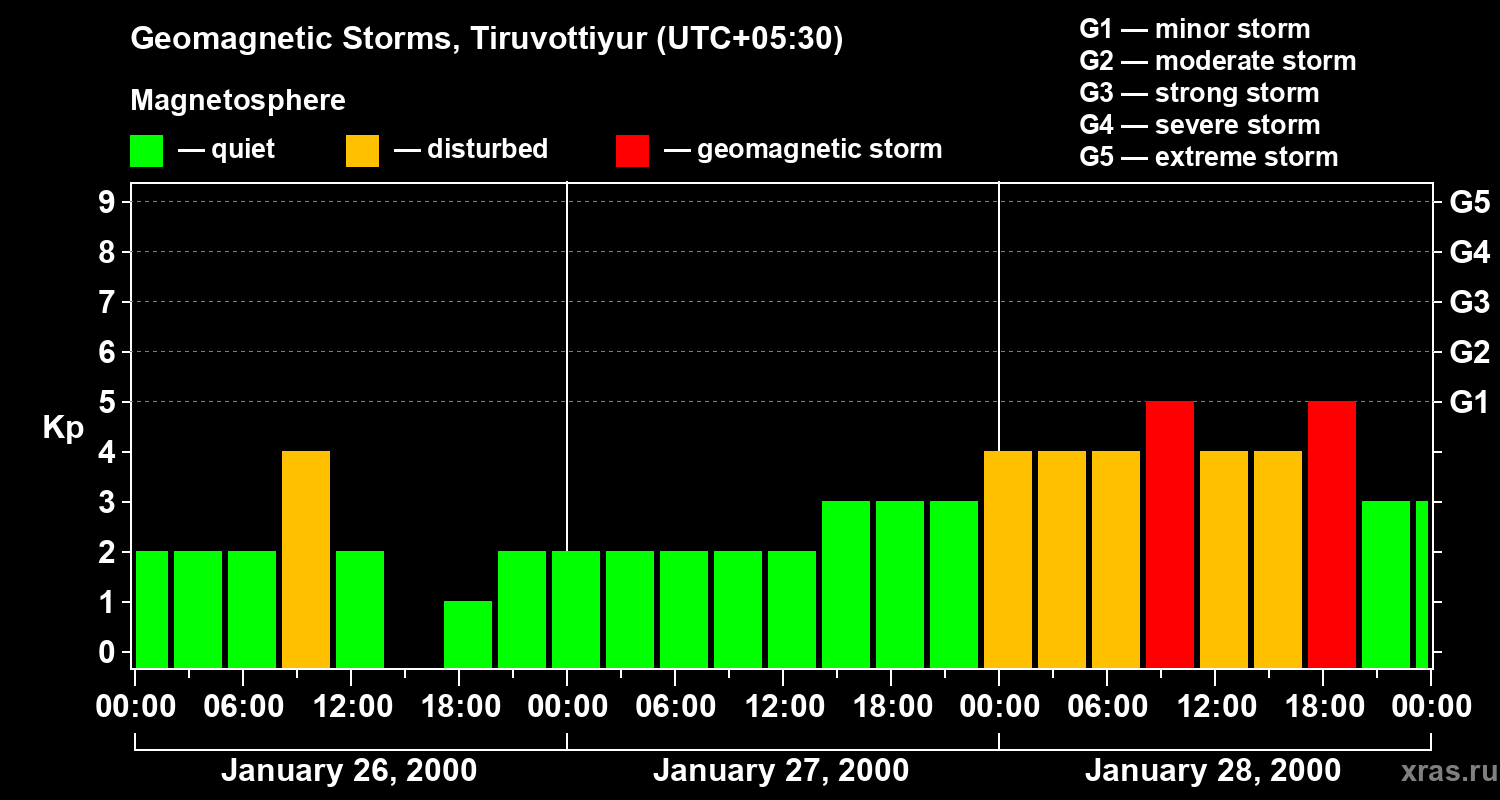 Geomagnetic Storms, Tiruvottiyur (UTC+05:30)

Magnetosphere

— quiet — disturbed — geomagnetic storm

G1 — minor storm
G2 — moderate storm
G3 — strong storm
G4 — severe storm
G5 — extreme storm

Kp

9
8
7
6
5
4
3
2
1
0

G5
G4
G3
G2
G1

00:00 06:00 12:00 18:00 00:00 06:00 12:00 18:00 00:00 06:00 12:00 18:00 00:00

January 26, 2000
January 27, 2000
January 28, 2000

xras.ru